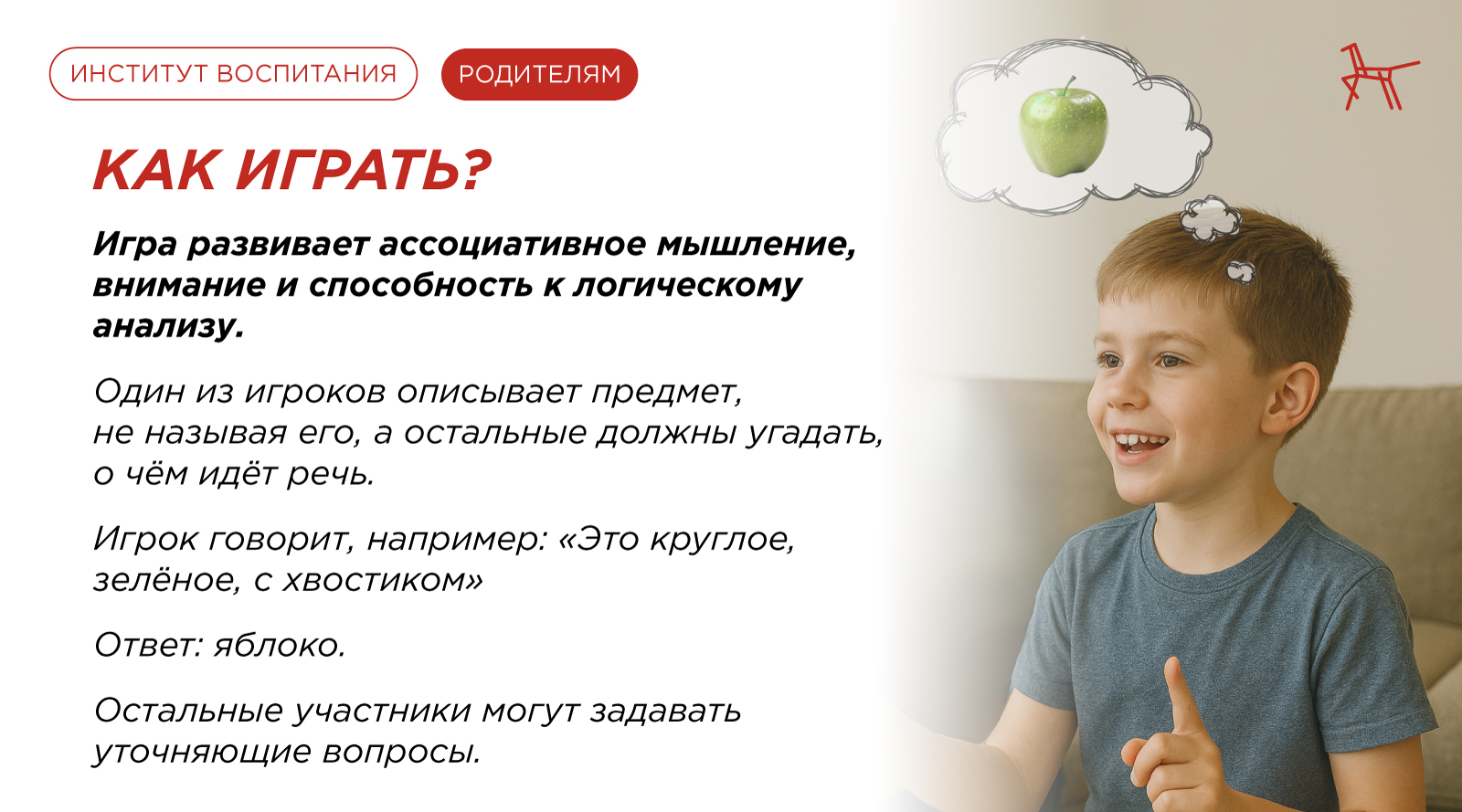 ИНСТИТУТ ВОСПИТАНИЯ

РОДИТЕЛЯМ

КАК ИГРАТЬ?

Игра развивает ассоциативное мышление, внимание и способность к логическому анализу.

Один из игроков описывает предмет, не называя его, а остальные должны угадать, о чём идёт речь.

Игрок говорит, например: «Это круглое, зелёное, с хвостиком»

Ответ: яблоко.

Остальные участники могут задавать уточняющие вопросы.